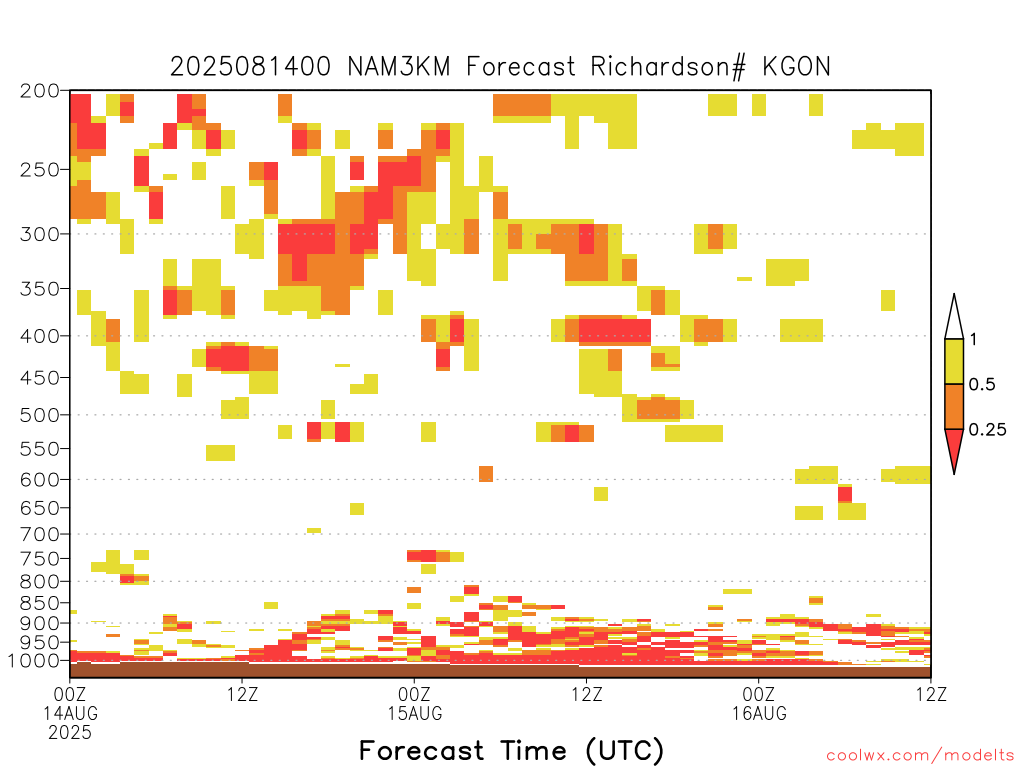 2025081400 NAM3KM Forecast Richardson# KGON

200
250
300
350
400
450
500
550
600
650
700
750
800
850
900
950
1000

1
0.5
0.25

00Z
14AUG
2025

12Z

00Z
15AUG

12Z

00Z
16AUG

12Z

Forecast Time (UTC)

coolwx.com/modelts